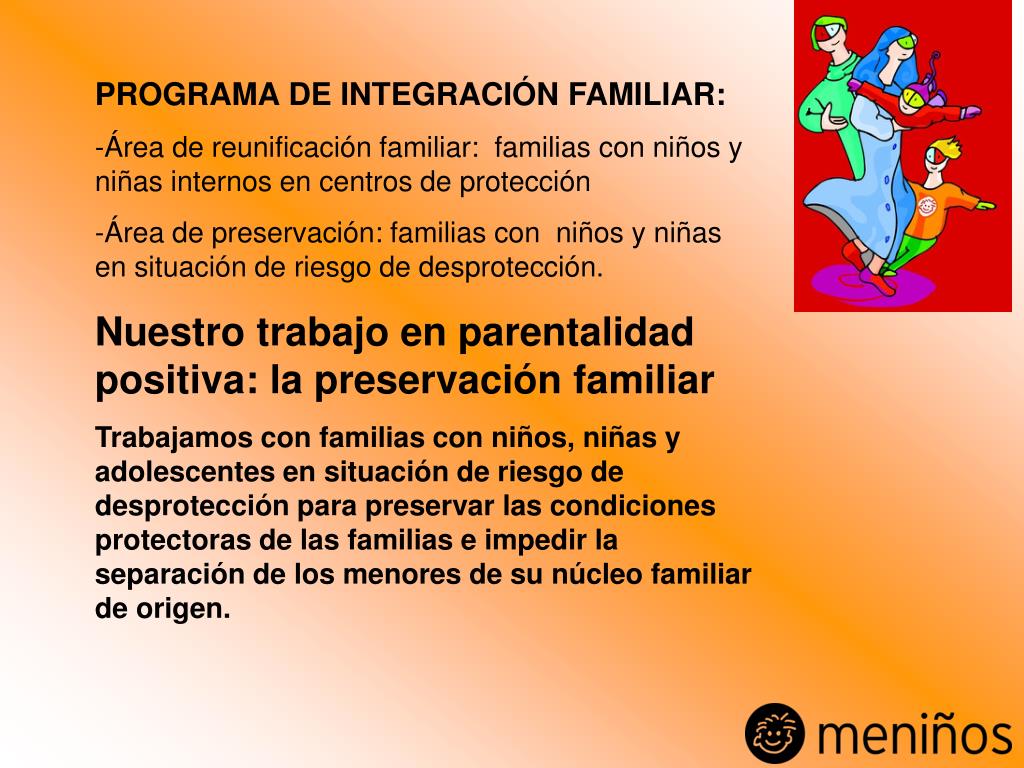 PROGRAMA DE INTEGRACIÓN FAMILIAR:

-Área de reunificación familiar: familias con niños y niñas internos en centros de protección

-Área de preservación: familias con niños y niñas en situación de riesgo de desprotección.

Nuestro trabajo en parentalidad positiva: la preservación familiar

Trabajamos con familias con niños, niñas y adolescentes en situación de riesgo de desprotección para preservar las condiciones protectoras de las familias e impedir la separación de los menores de su núcleo familiar de origen.

meniños